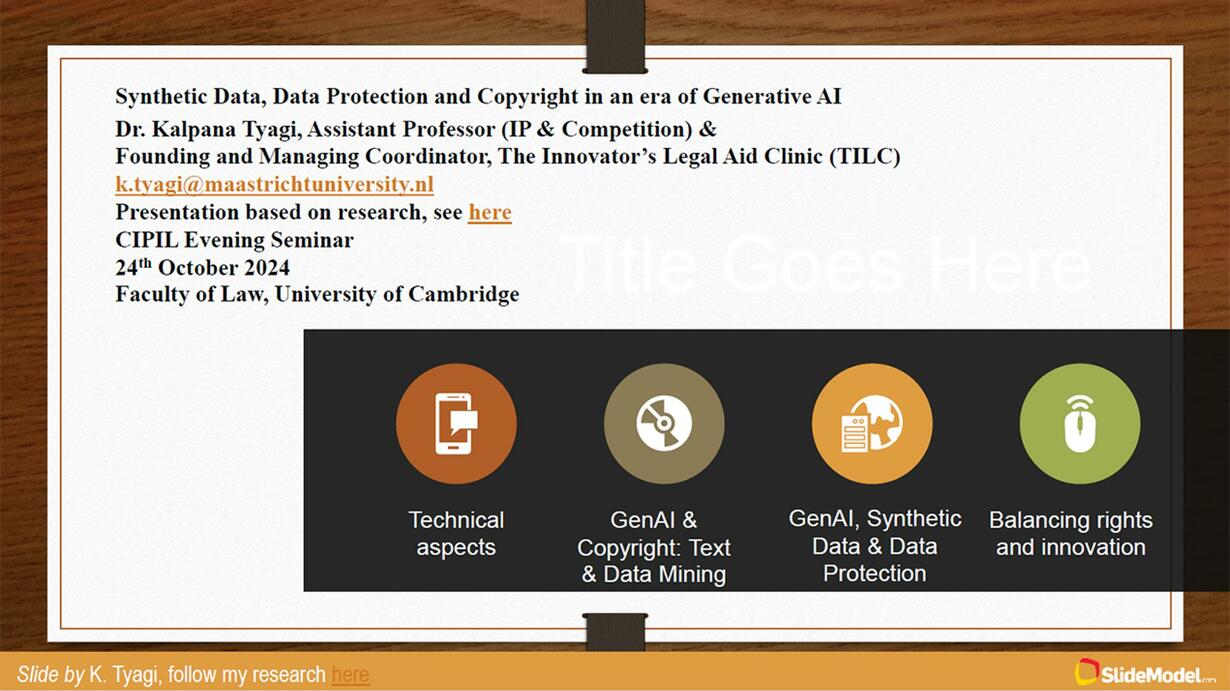 Synthetic Data, Data Protection and Copyright in an era of Generative AI
Dr. Kalpana Tyagi, Assistant Professor (IP & Competition) &
Founding and Managing Coordinator, The Innovator's Legal Aid Clinic (TILC)
k.tyagi@maastrichtuniversity.nl
Presentation based on research, see here
CIPIL Evening Seminar
24$^{th}$ October 2024
Faculty of Law, University of Cambridge

Title Goes Here

Technical aspects

GenAI & Copyright: Text & Data Mining

GenAI, Synthetic Data & Data Protection

Balancing rights and innovation

Slide by K. Tyagi, follow my research here

SlideModel.com